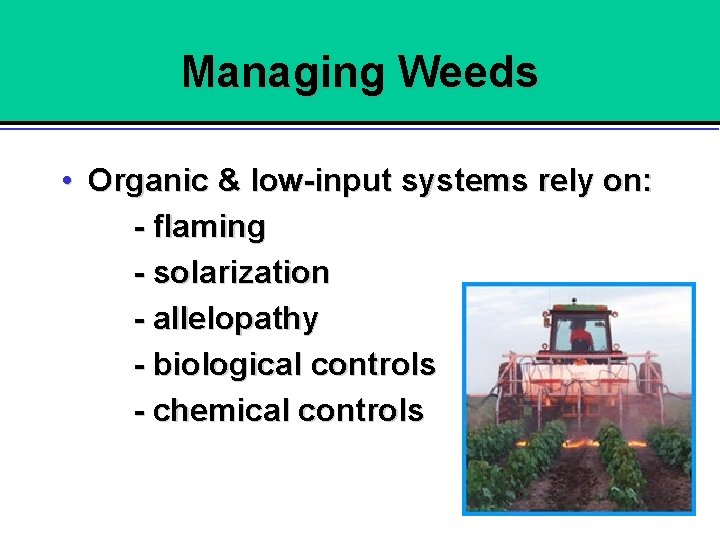 Managing Weeds

• Organic & low-input systems rely on:
- flaming
- solarization
- allelopathy
- biological controls
- chemical controls